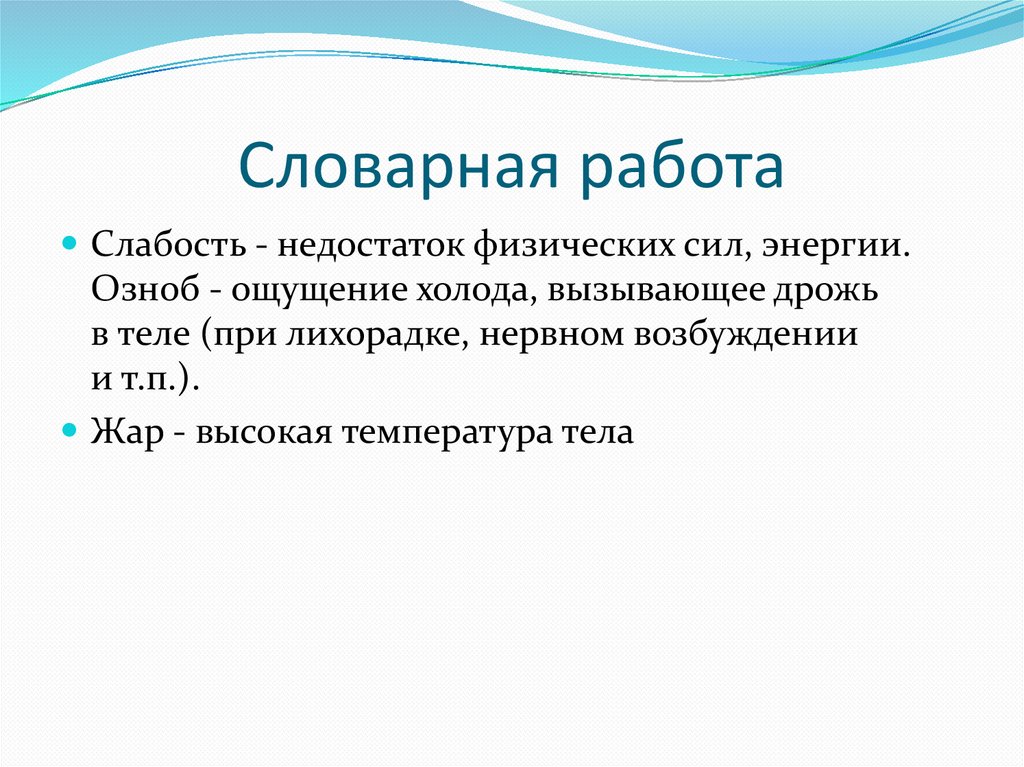 Словарная работа

Слабость - недостаток физических сил, энергии. Озноб - ощущение холода, вызывающее дрожь в теле (при лихорадке, нервном возбуждении и т.п.).

Жар - высокая температура тела